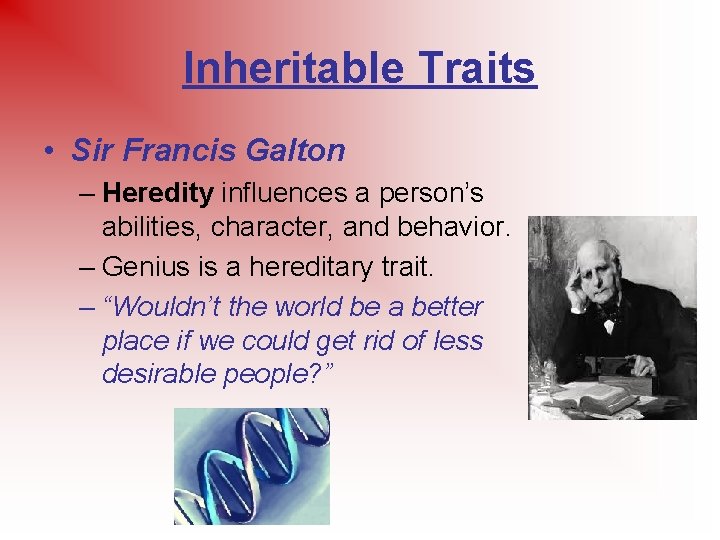 Inheritable Traits

• Sir Francis Galton
– Heredity influences a person's abilities, character, and behavior.
– Genius is a hereditary trait.
– "Wouldn't the world be a better place if we could get rid of less desirable people?"